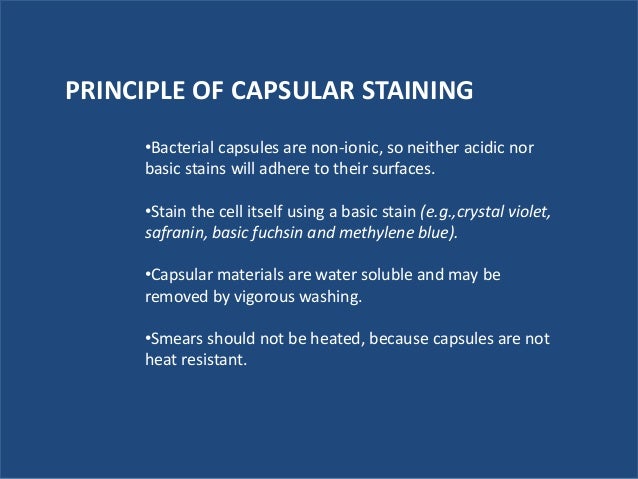 PRINCIPLE OF CAPSULAR STAINING

•Bacterial capsules are non-ionic, so neither acidic nor basic stains will adhere to their surfaces.

•Stain the cell itself using a basic stain (e.g.,crystal violet, safranin, basic fuchsin and methylene blue).

•Capsular materials are water soluble and may be removed by vigorous washing.

•Smears should not be heated, because capsules are not heat resistant.